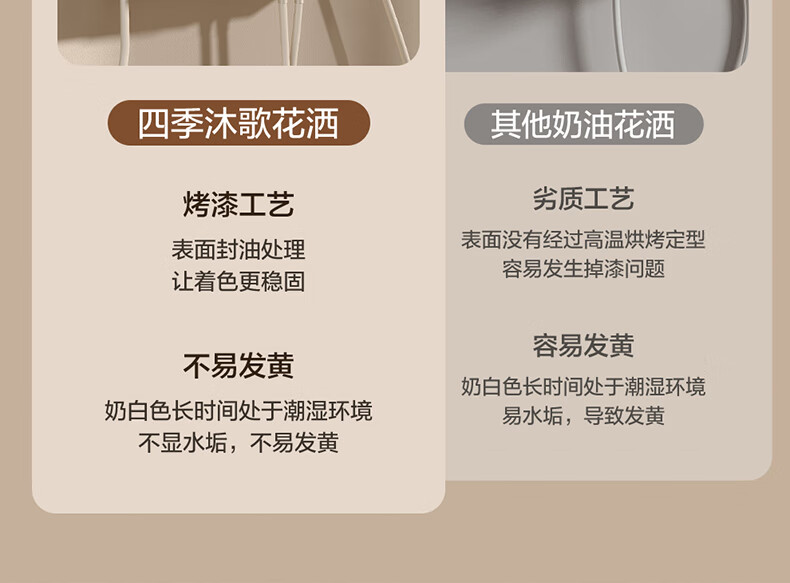 四季沐歌花洒

烤漆工艺

表面封油处理
让着色更稳固

不易发黄

奶白色长时间处于潮湿环境
不显水垢，不易发黄

其他奶油花洒

劣质工艺

表面没有经过高温烘烤定型
容易发生掉漆问题

容易发黄

奶白色长时间处于潮湿环境
易水垢，导致发黄